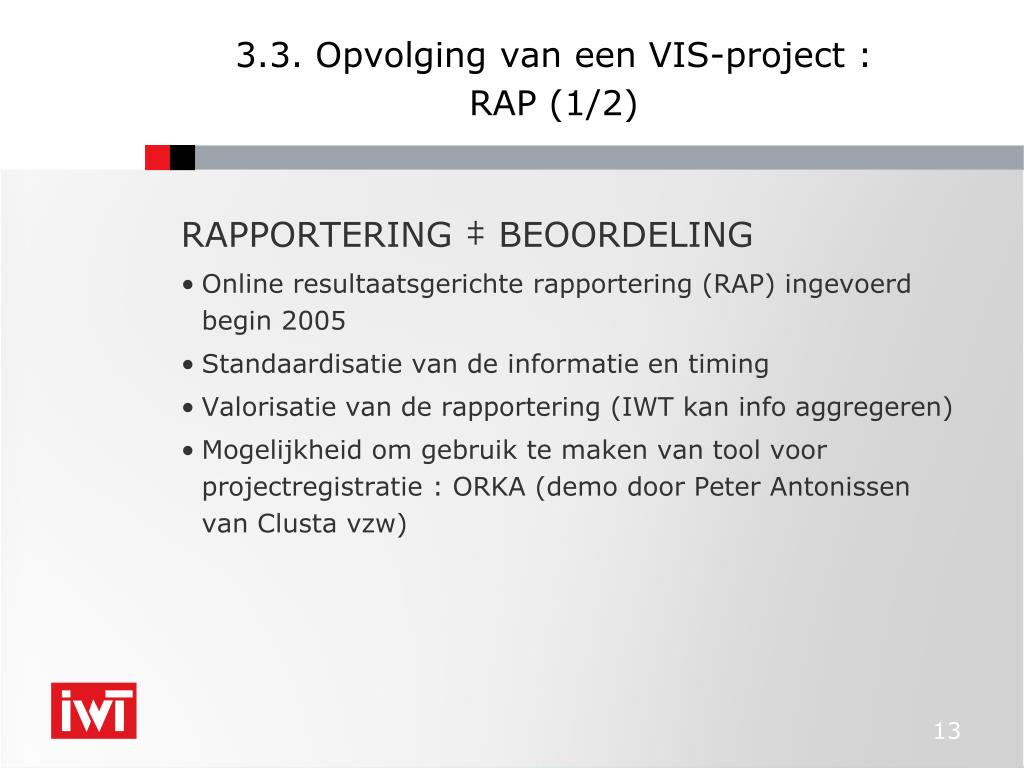 3.3. Opvolging van een VIS-project : RAP (1/2)

RAPPORTERING ‡ BEOORDELING

• Online resultaatsgerichte rapportering (RAP) ingevoerd begin 2005
• Standaardisatie van de informatie en timing
• Valorisatie van de rapportering (IWT kan info aggregeren)
• Mogelijkheid om gebruik te maken van tool voor projectregistratie : ORKA (demo door Peter Antonissen van Clusta vzw)

IWT

13